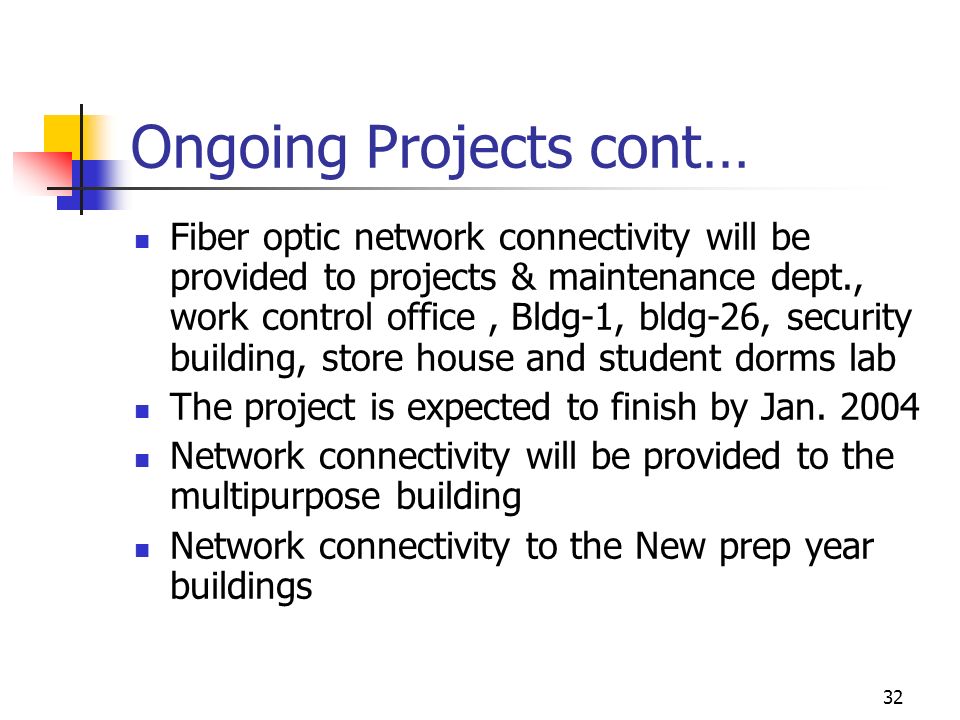 Ongoing Projects cont…

- Fiber optic network connectivity will be provided to projects & maintenance dept., work control office , Bldg-1, bldg-26, security building, store house and student dorms lab
- The project is expected to finish by Jan. 2004
- Network connectivity will be provided to the multipurpose building
- Network connectivity to the New prep year buildings

32